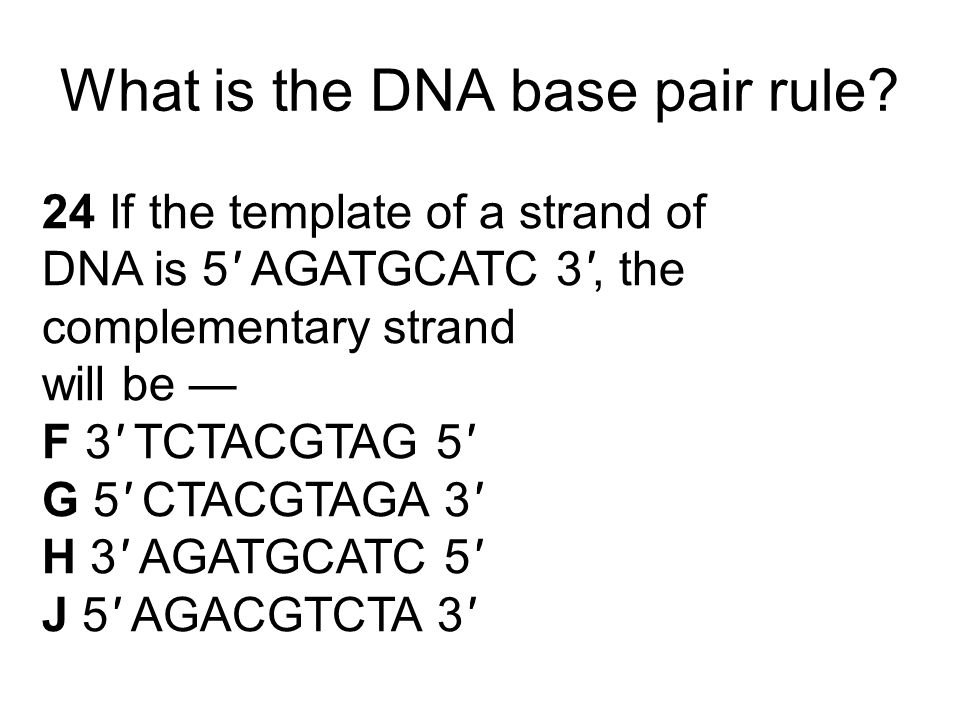 What is the DNA base pair rule?

24 If the template of a strand of DNA is 5′ AGATGCATC 3′, the complementary strand will be —
F 3′ TCTACGTAG 5′
G 5′ CTACGTAGA 3′
H 3′ AGATGCATC 5′
J 5′ AGACGTCTA 3′